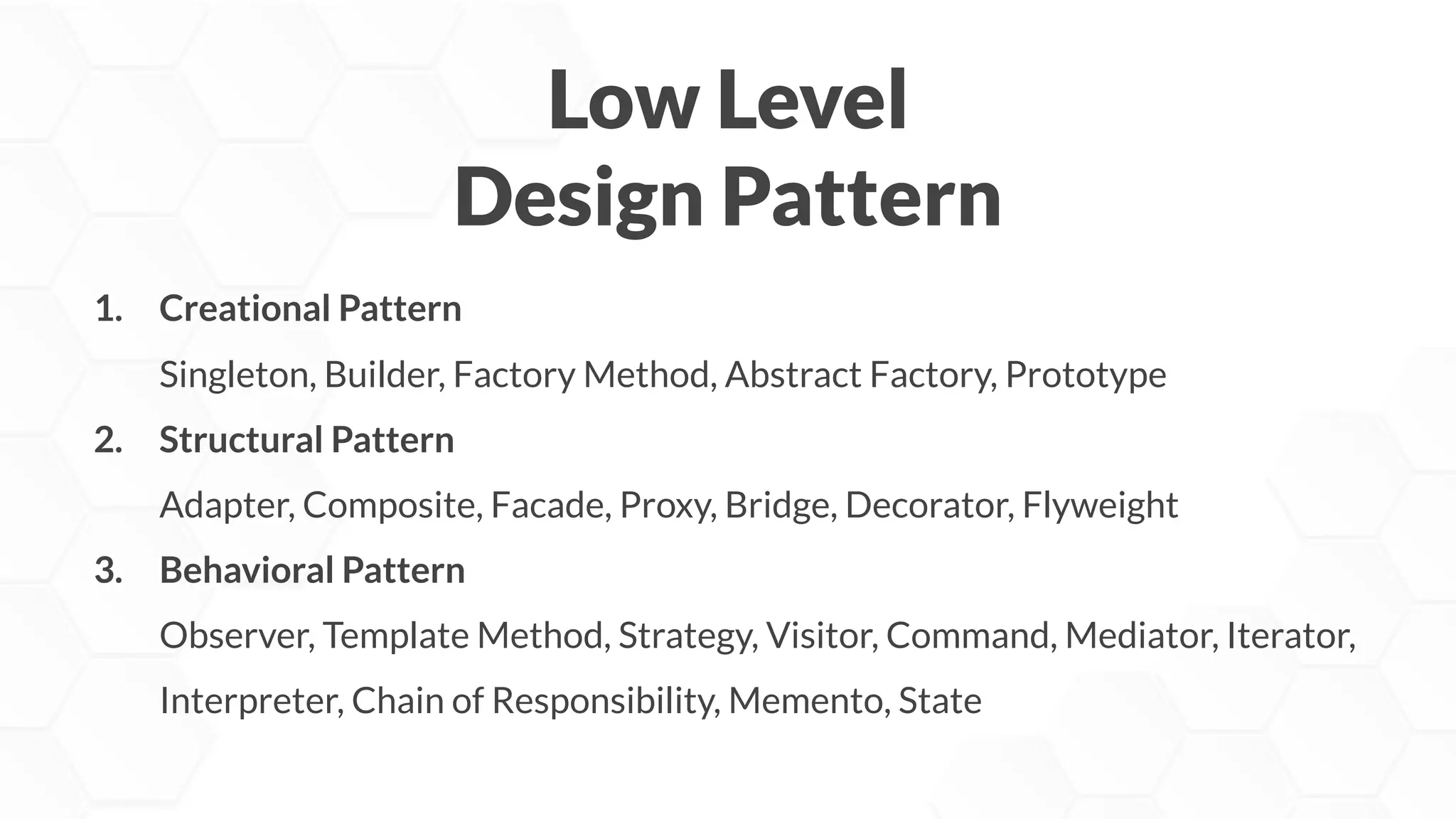 Low Level
Design Pattern

1. Creational Pattern

Singleton, Builder, Factory Method, Abstract Factory, Prototype

2. Structural Pattern

Adapter, Composite, Facade, Proxy, Bridge, Decorator, Flyweight

3. Behavioral Pattern

Observer, Template Method, Strategy, Visitor, Command, Mediator, Iterator, Interpreter, Chain of Responsibility, Memento, State